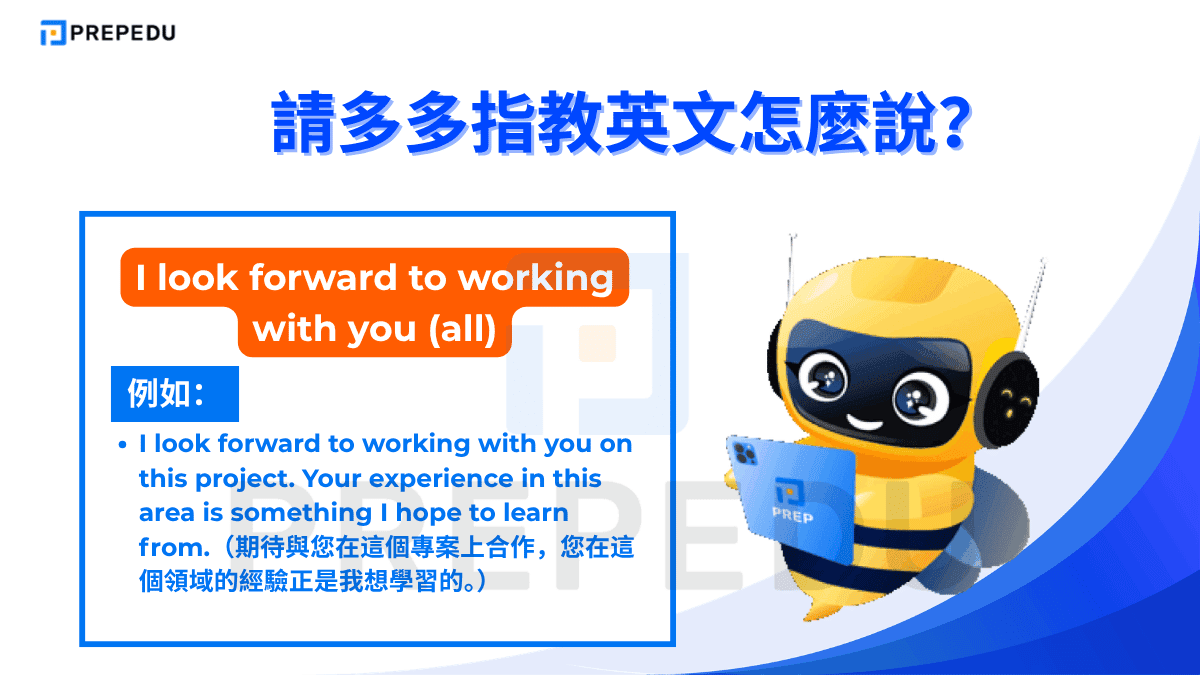 PREPEDU

請多多指教英文怎麼說?

I look forward to working with you (all)

例如：

• I look forward to working with you on this project. Your experience in this area is something I hope to learn from.（期待與您在這個專案上合作，您在這個領域的經驗正是我想學習的。）

PREP

PREPEDU